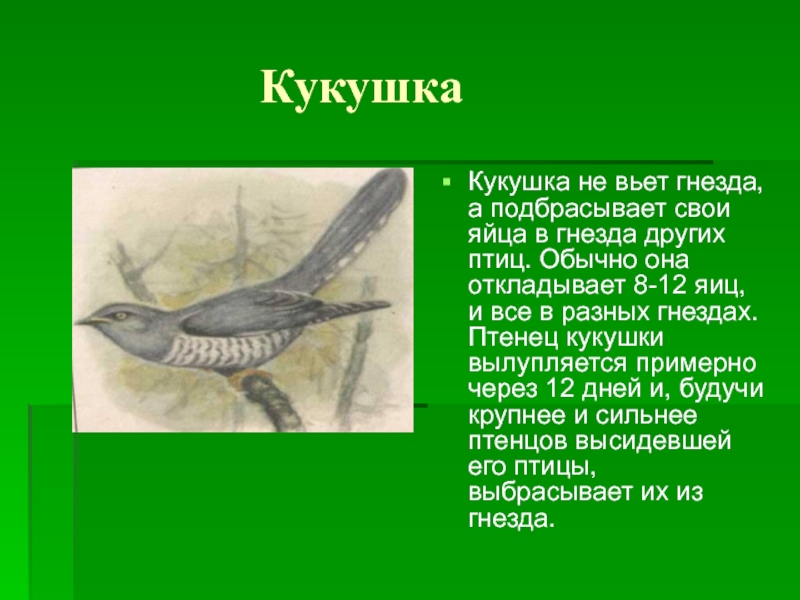 Кукушка

Кукушка не вьет гнезда, а подбрасывает свои яйца в гнезда других птиц. Обычно она откладывает 8-12 яиц, и все в разных гнездах. Птенец кукушки вылупляется примерно через 12 дней и, будучи крупнее и сильнее птенцов высидевшей его птицы, выбрасывает их из гнезда.